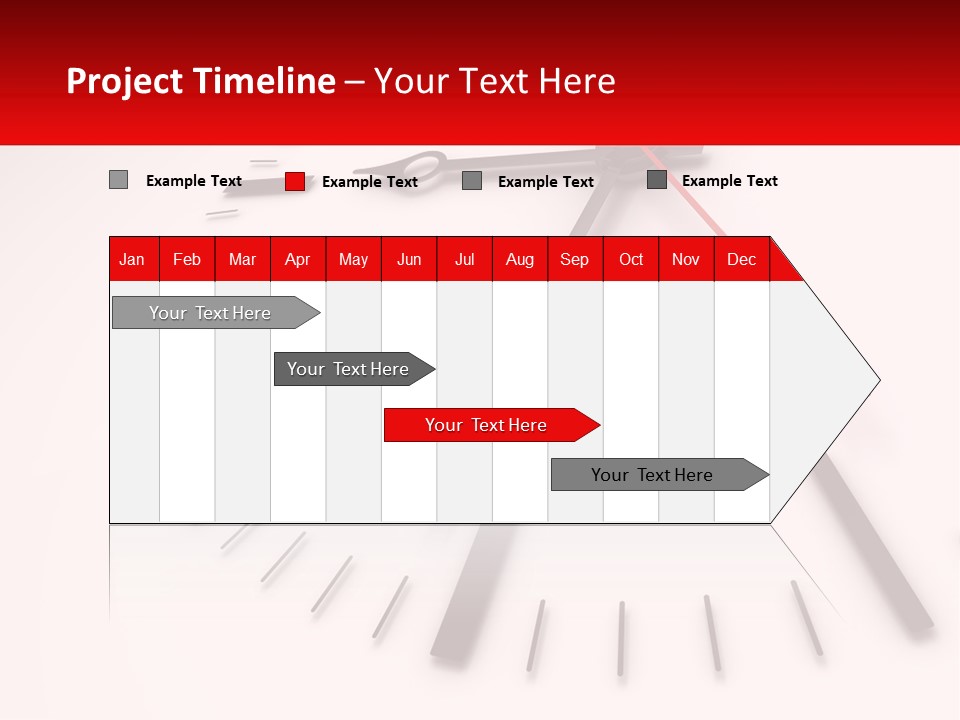 Project Timeline – Your Text Here

Example Text Example Text Example Text Example Text

| Jan | Feb | Mar | Apr | May | Jun | Jul | Aug | Sep | Oct | Nov | Dec |
|---|---|---|---|---|---|---|---|---|---|---|---|

Your Text Here

Your Text Here

Your Text Here

Your Text Here